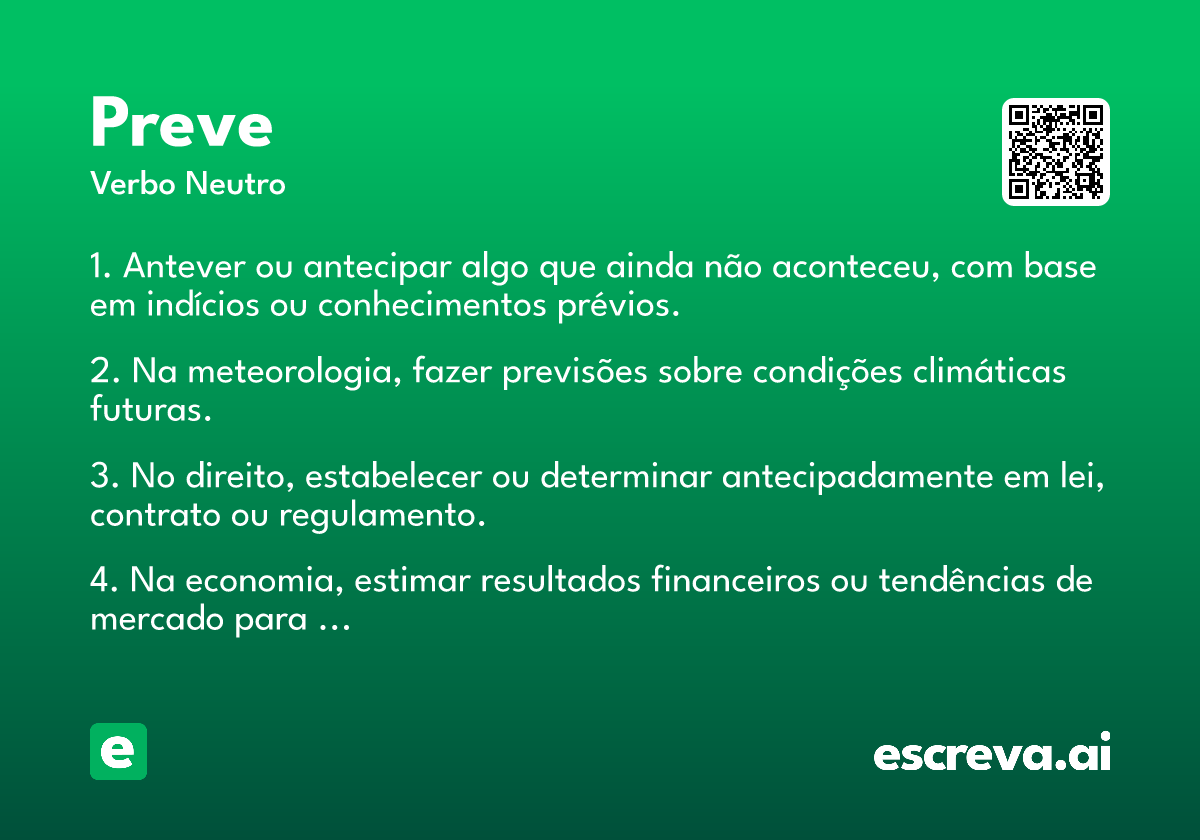 Preve
Verbo Neutro

1. Antever ou antecipar algo que ainda não aconteceu, com base em indícios ou conhecimentos prévios.

2. Na meteorologia, fazer previsões sobre condições climáticas futuras.

3. No direito, estabelecer ou determinar antecipadamente em lei, contrato ou regulamento.

4. Na economia, estimar resultados financeiros ou tendências de mercado para ...

e

escreva.ai